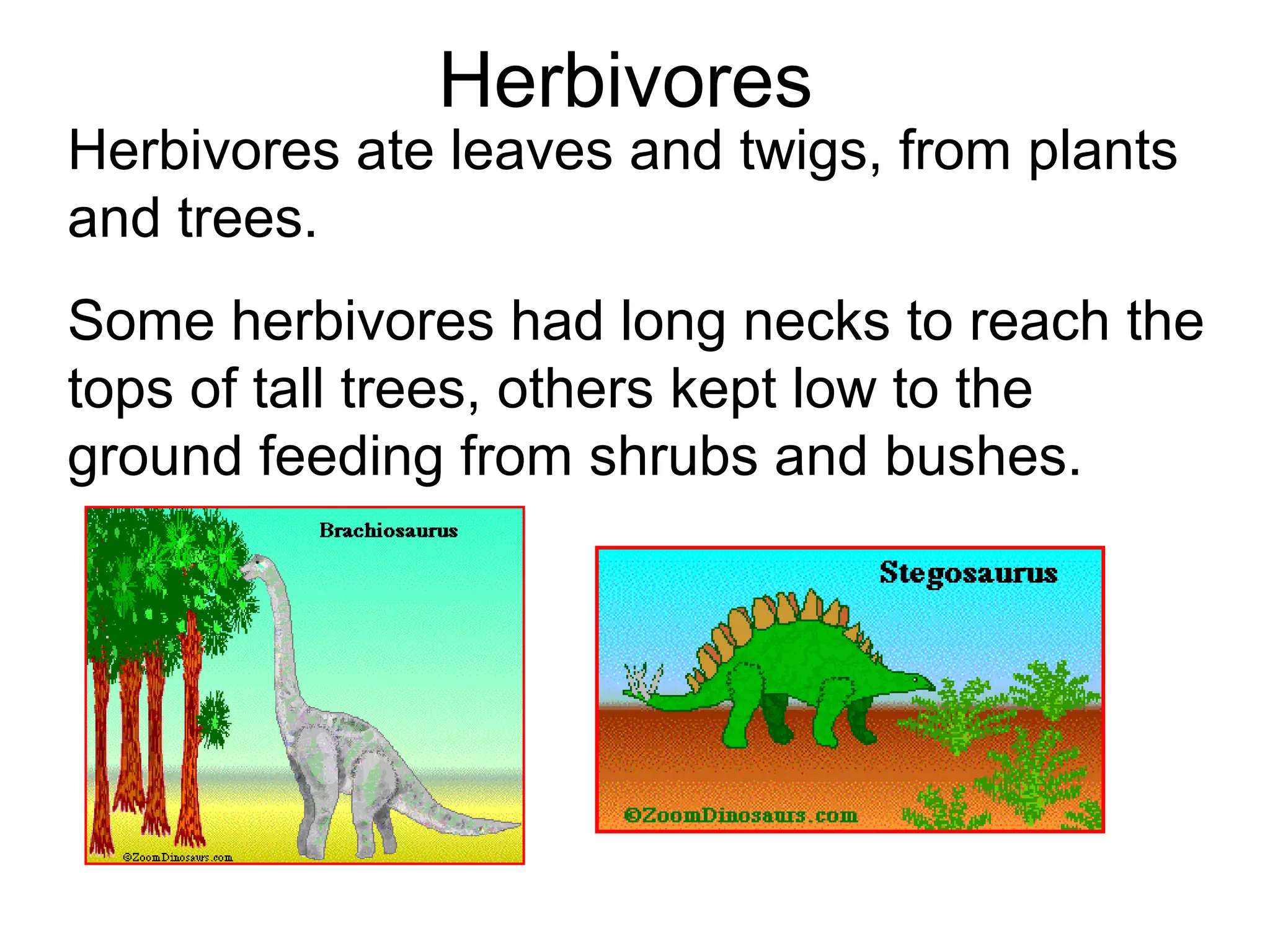 Herbivores

Herbivores ate leaves and twigs, from plants and trees.

Some herbivores had long necks to reach the tops of tall trees, others kept low to the ground feeding from shrubs and bushes.

Brachiosaurus

©ZoomDinosaurs.com

Stegosaurus

©ZoomDinosaurs.com